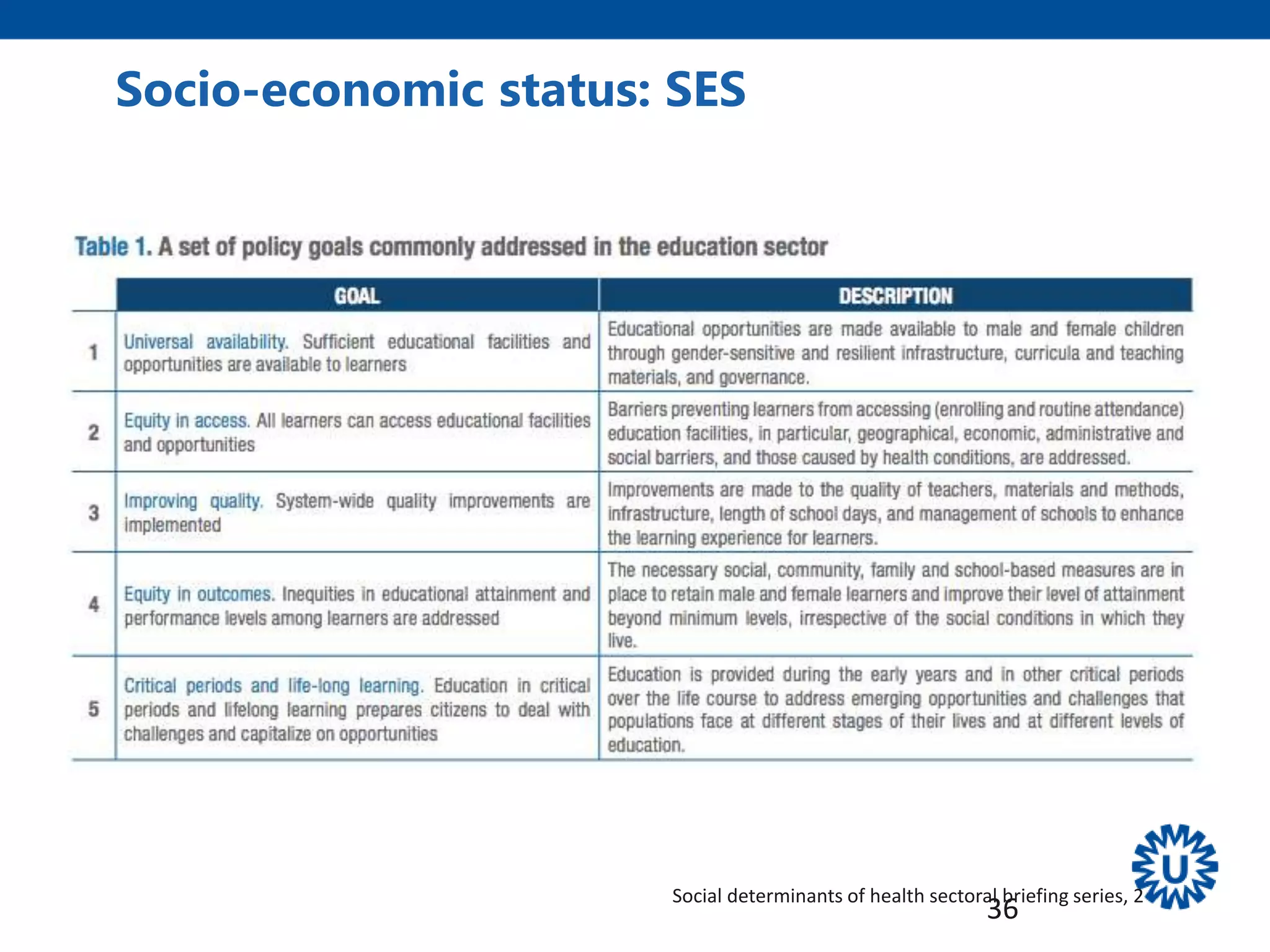 Socio-economic status: SES

Table 1. A set of policy goals commonly addressed in the education sector

| | GOAL | DESCRIPTION |
|---|---|---|
| 1 | Universal availability. Sufficient educational facilities and opportunities are available to learners | Educational opportunities are made available to male and female children through gender-sensitive and resilient infrastructure, curricula and teaching materials, and governance. |
| 2 | Equity in access. All learners can access educational facilities and opportunities | Barriers preventing learners from accessing (enrolling and routine attendance) education facilities, in particular, geographical, economic, administrative and social barriers, and those caused by health conditions, are addressed. |
| 3 | Improving quality. System-wide quality improvements are implemented | Improvements are made to the quality of teachers, materials and methods, infrastructure, length of school days, and management of schools to enhance the learning experience for learners. |
| 4 | Equity in outcomes. Inequities in educational attainment and performance levels among learners are addressed | The necessary social, community, family and school-based measures are in place to retain male and female learners and improve their level of attainment beyond minimum levels, irrespective of the social conditions in which they live. |
| 5 | Critical periods and life-long learning. Education in critical periods and lifelong learning prepares citizens to deal with challenges and capitalize on opportunities | Education is provided during the early years and in other critical periods over the life course to address emerging opportunities and challenges that populations face at different stages of their lives and at different levels of education. |

Social determinants of health sectoral briefing series, 2

36

U